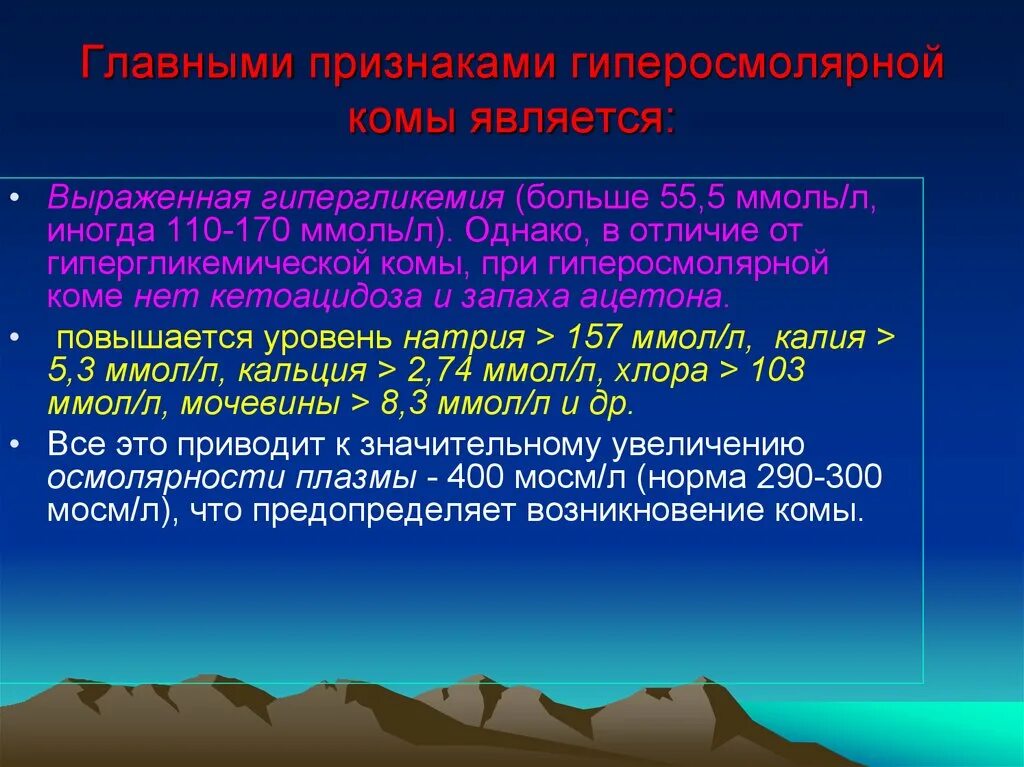 Главными признаками гиперосмолярной комы является:

• Выраженная гипергликемия (больше 55,5 ммоль/л, иногда 110-170 ммоль/л). Однако, в отличие от гипергликемической комы, при гиперосмолярной коме нет кетоацидоза и запаха ацетона.

• повышается уровень натрия > 157 ммол/л, калия > 5,3 ммол/л, кальция > 2,74 ммол/л, хлора > 103 ммол/л, мочевины > 8,3 ммол/л и др.

• Все это приводит к значительному увеличению осмолярности плазмы - 400 мосм/л (норма 290-300 мосм/л), что предопределяет возникновение комы.